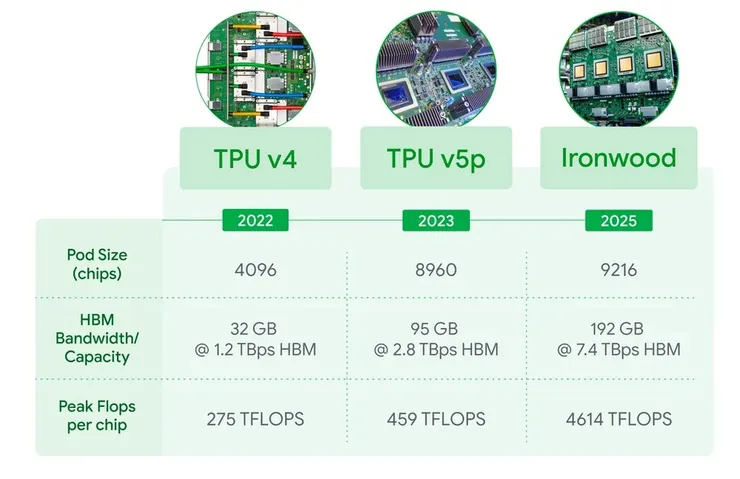 |  | TPU v4 | TPU v5p | Ironwood |
|---|---|---|---|
|  | 2022 | 2023 | 2025 |
| Pod Size (chips) | 4096 | 8960 | 9216 |
| HBM Bandwidth/ Capacity | 32 GB @ 1.2 TBps HBM | 95 GB @ 2.8 TBps HBM | 192 GB @ 7.4 TBps HBM |
| Peak Flops per chip | 275 TFLOPS | 459 TFLOPS | 4614 TFLOPS |